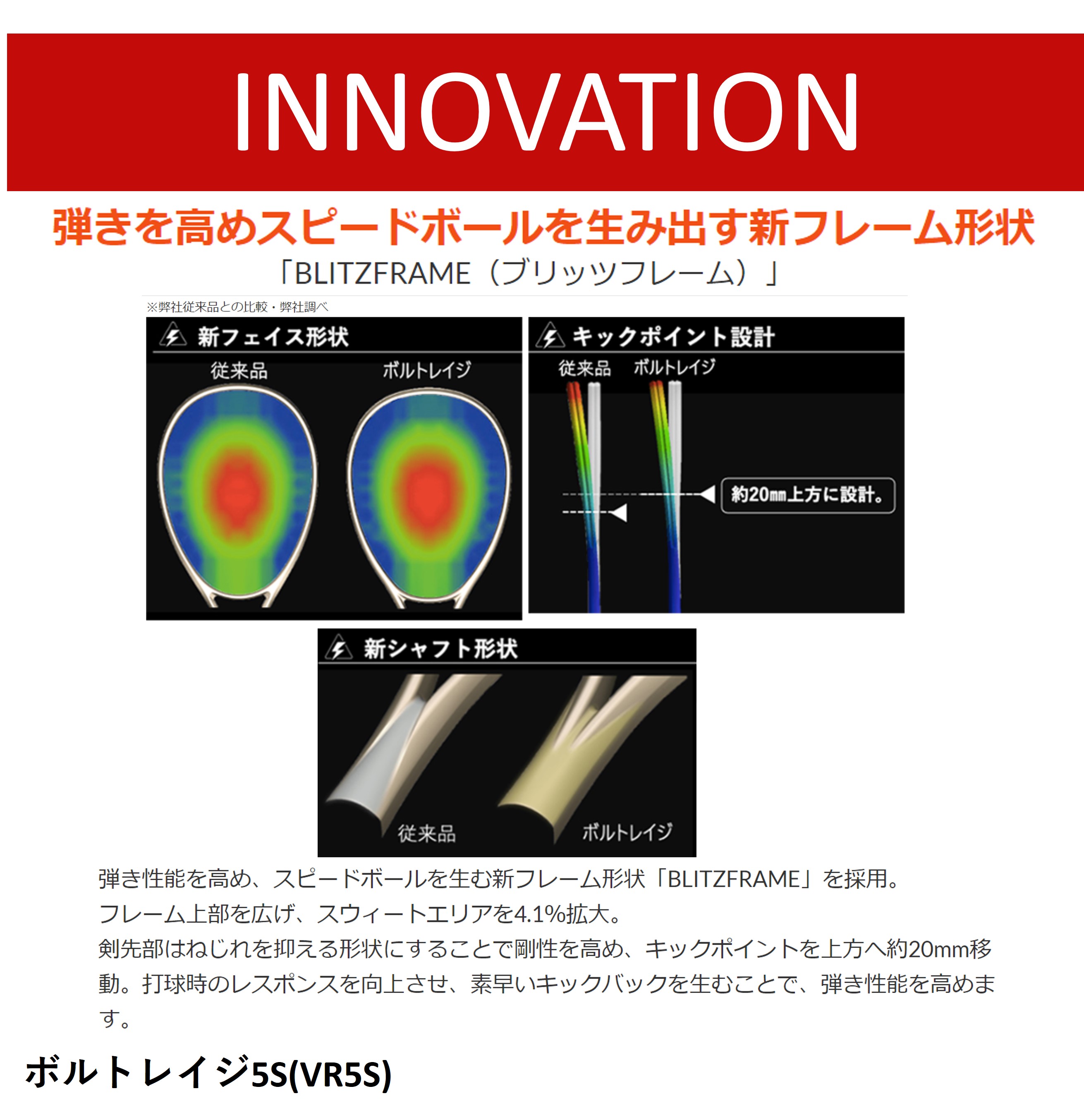 INNOVATION

弾きを高めスピードボールを生み出す新フレーム形状

「BLITZFRAME（ブリッツフレーム）」

※弊社従来品との比較・弊社調べ

新フェイス形状

従来品

ボルトレイジ

キックポイント設計

従来品

ボルトレイジ

約20㎜上方に設計。

新シャフト形状

従来品

ボルトレイジ

弾き性能を高め、スピードボールを生む新フレーム形状「BLITZFRAME」を採用。
フレーム上部を広げ、スウィートエリアを4.1%拡大。
剣先部はねじれを抑える形状にすることで剛性を高め、キックポイントを上方へ約20mm移動。打球時のレスポンスを向上させ、素早いキックバックを生むことで、弾き性能を高めます。

ボルトレイジ5S(VR5S)